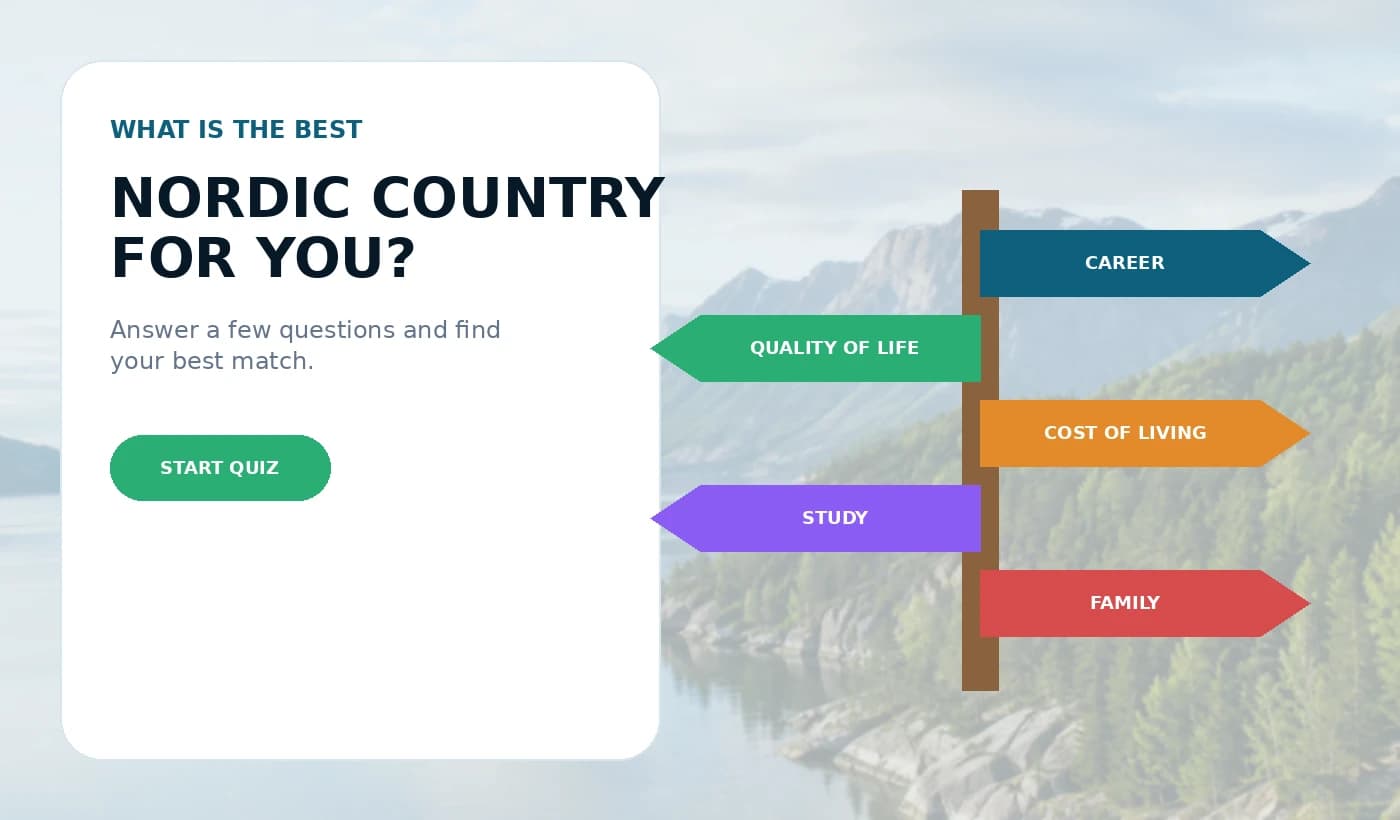 WHAT IS THE BEST

NORDIC COUNTRY FOR YOU?

Answer a few questions and find your best match.

START QUIZ

CAREER

QUALITY OF LIFE

COST OF LIVING

STUDY

FAMILY